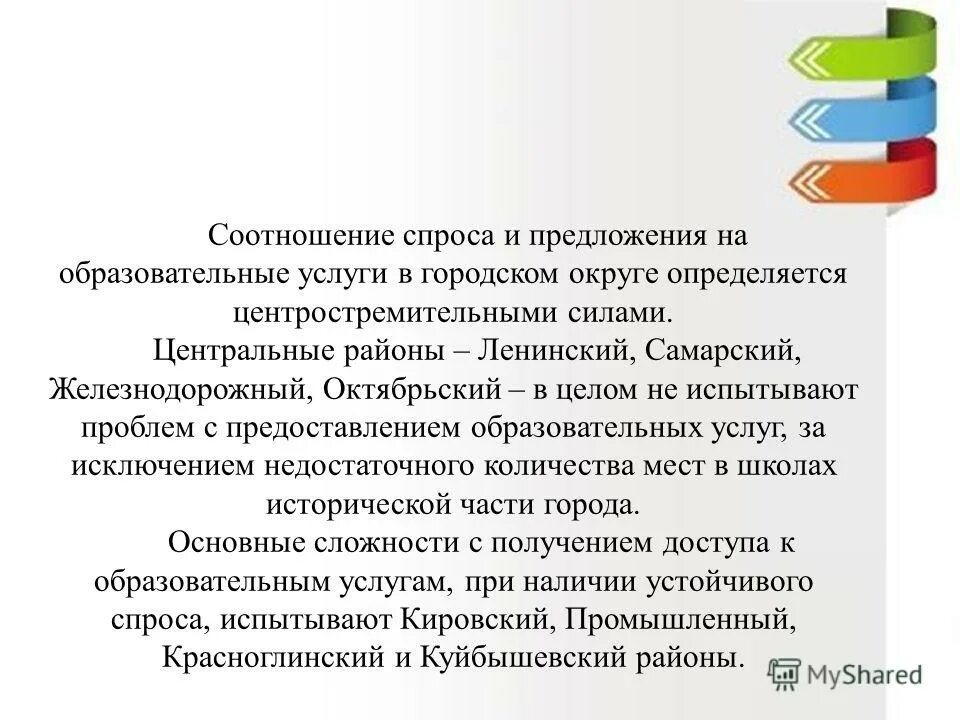 Соотношение спроса и предложения на образовательные услуги в городском округе определяется центростремительными силами.

Центральные районы – Ленинский, Самарский, Железнодорожный, Октябрьский – в целом не испытывают проблем с предоставлением образовательных услуг, за исключением недостаточного количества мест в школах исторической части города.

Основные сложности с получением доступа к образовательным услугам, при наличии устойчивого спроса, испытывают Кировский, Промышленный, Красноглинский и Куйбышевский районы.

MyShared